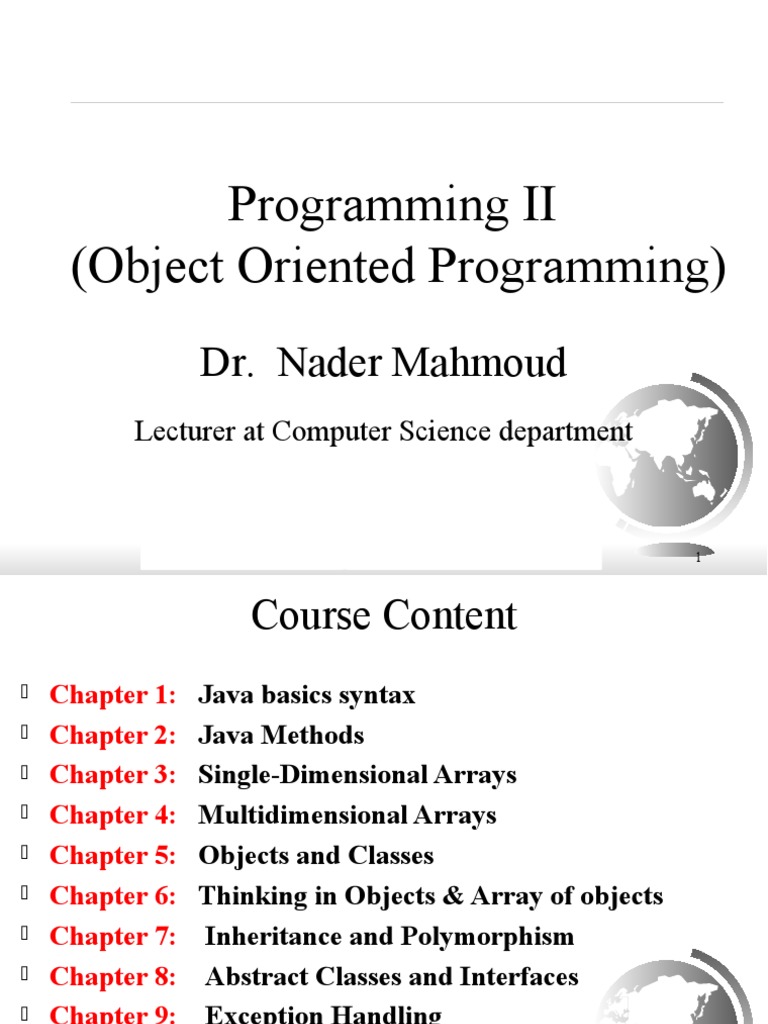 Programming II
(Object Oriented Programming)

Dr. Nader Mahmoud

Lecturer at Computer Science department

1

Course Content

Chapter 1: Java basics syntax
Chapter 2: Java Methods
Chapter 3: Single-Dimensional Arrays
Chapter 4: Multidimensional Arrays
Chapter 5: Objects and Classes
Chapter 6: Thinking in Objects & Array of objects
Chapter 7: Inheritance and Polymorphism
Chapter 8: Abstract Classes and Interfaces
Chapter 9: Exception Handling